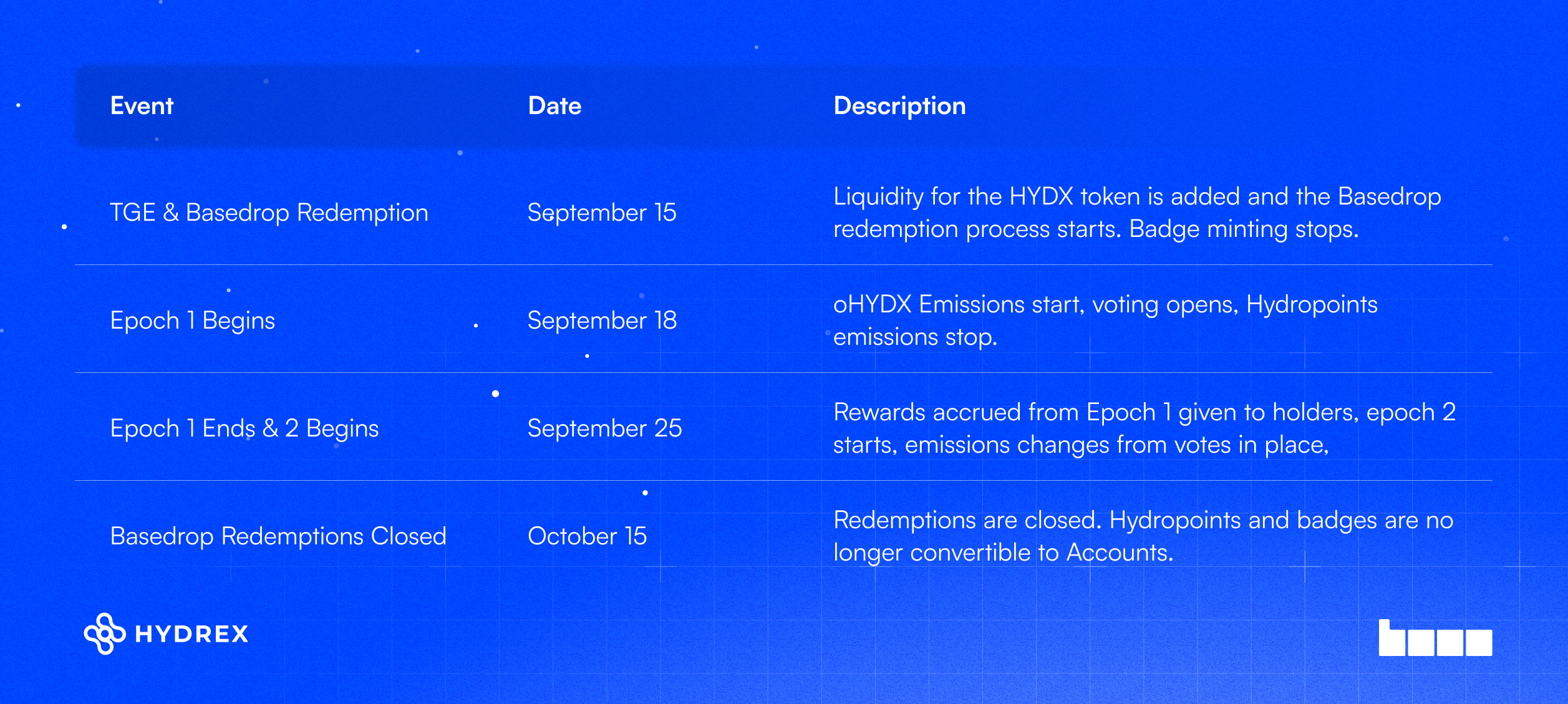 | Event | Date | Description |
|---|---|---|
| TGE & Basedrop Redemption | September 15 | Liquidity for the HYDX token is added and the Basedrop redemption process starts. Badge minting stops. |
| Epoch 1 Begins | September 18 | oHYDX Emissions start, voting opens, Hydropoints emissions stop. |
| Epoch 1 Ends & 2 Begins | September 25 | Rewards accrued from Epoch 1 given to holders, epoch 2 starts, emissions changes from votes in place, |
| Basedrop Redemptions Closed | October 15 | Redemptions are closed. Hydropoints and badges are no longer convertible to Accounts. |

HYDREX